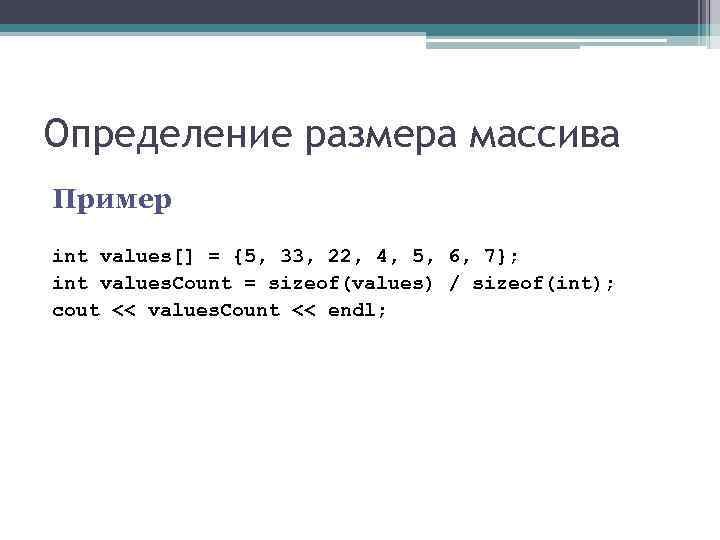 Определение размера массива

Пример

int values[] = {5, 33, 22, 4, 5, 6, 7};
int valuesCount = sizeof(values) / sizeof(int);
cout << valuesCount << endl;